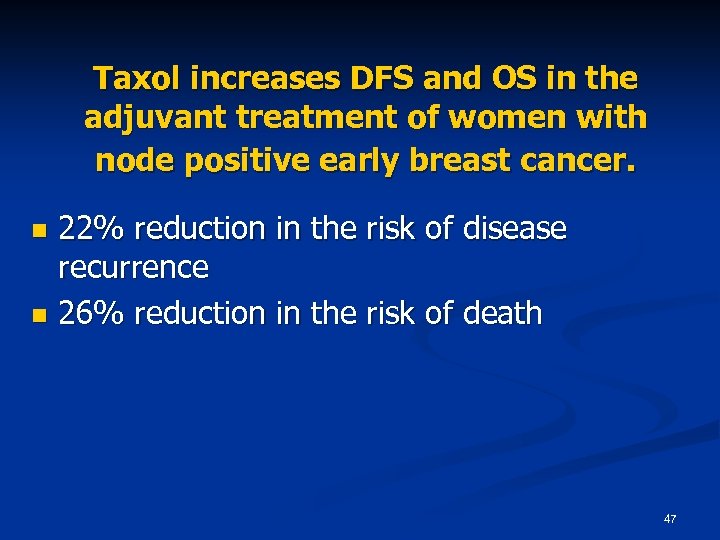 Taxol increases DFS and OS in the adjuvant treatment of women with node positive early breast cancer.

- 22% reduction in the risk of disease recurrence
- 26% reduction in the risk of death

47